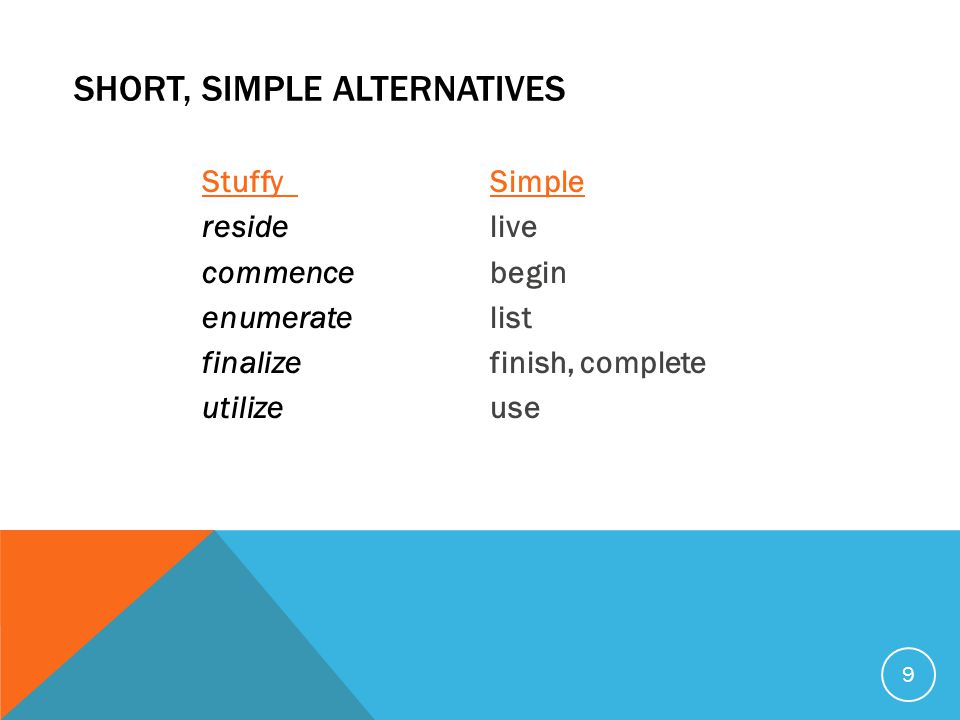 SHORT, SIMPLE ALTERNATIVES

| Stuffy | Simple |
|---|---|
| reside | live |
| commence | begin |
| enumerate | list |
| finalize | finish, complete |
| utilize | use |

9